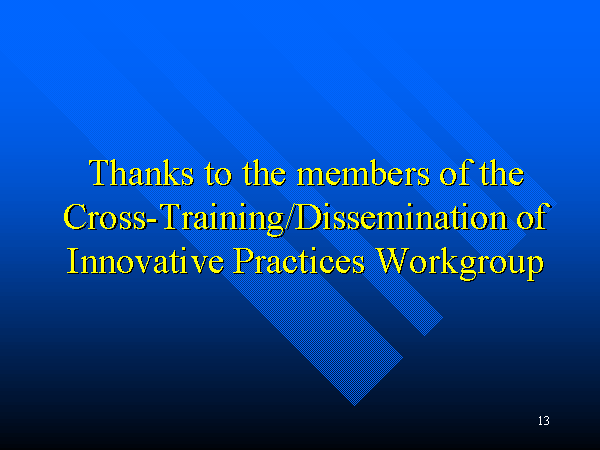 Thanks to the members of the Cross-Training/Dissemination of Innovative Practices Workgroup

13